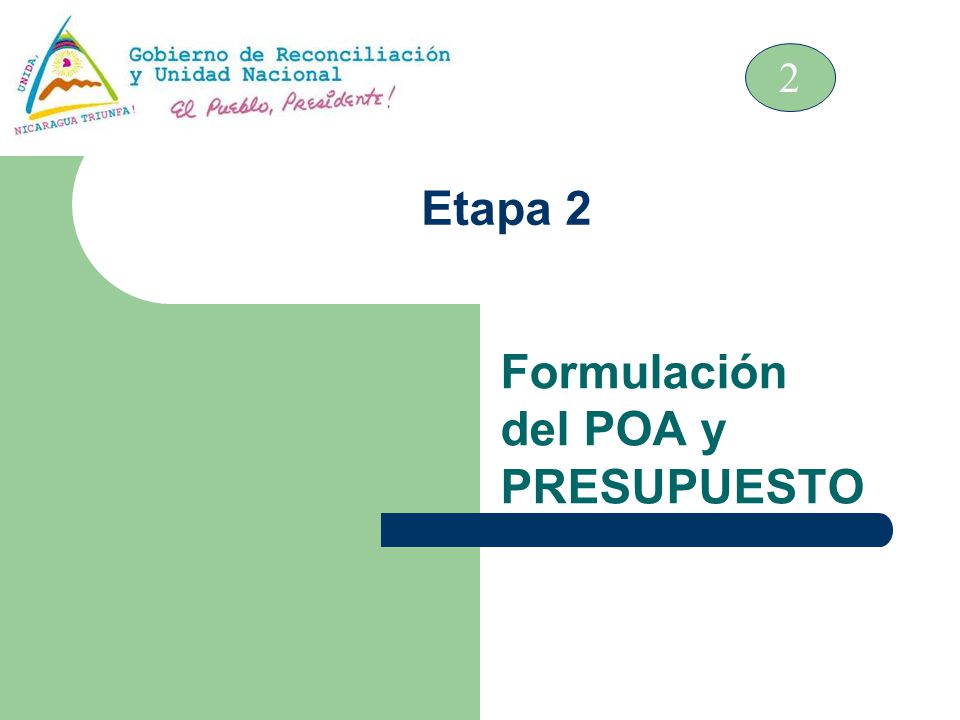 UNIDA, NICARAGUA TRIUNFA!

Gobierno de Reconciliación y Unidad Nacional

El Pueblo, Presidente!

2

Etapa 2

Formulación del POA y PRESUPUESTO